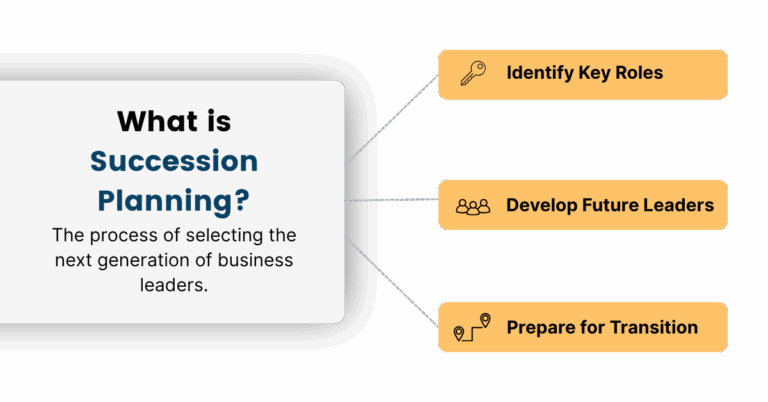 What is Succession Planning?

The process of selecting the next generation of business leaders.

Identify Key Roles

Develop Future Leaders

Prepare for Transition